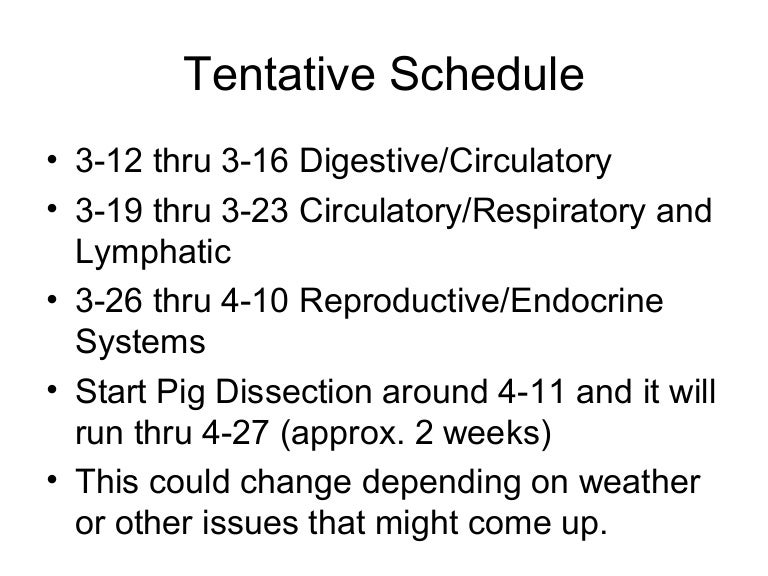 Tentative Schedule

• 3-12 thru 3-16 Digestive/Circulatory
• 3-19 thru 3-23 Circulatory/Respiratory and Lymphatic
• 3-26 thru 4-10 Reproductive/Endocrine Systems
• Start Pig Dissection around 4-11 and it will run thru 4-27 (approx. 2 weeks)
• This could change depending on weather or other issues that might come up.